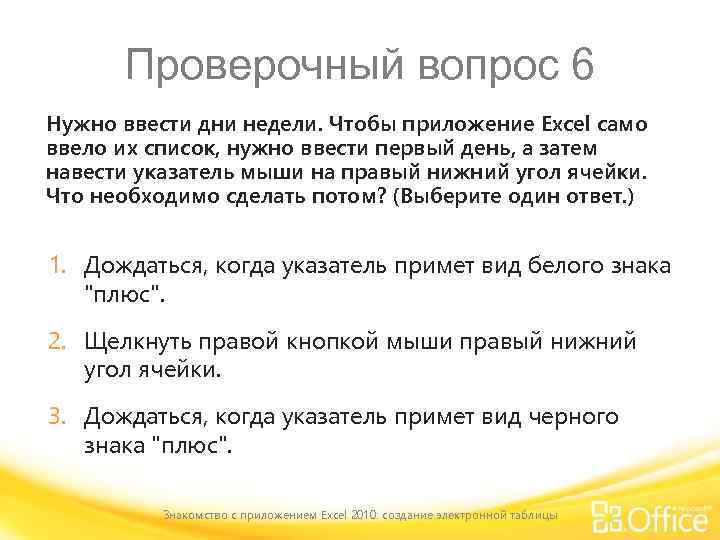 Проверочный вопрос 6

Нужно ввести дни недели. Чтобы приложение Excel само ввело их список, нужно ввести первый день, а затем навести указатель мыши на правый нижний угол ячейки. Что необходимо сделать потом? (Выберите один ответ.)

1. Дождаться, когда указатель примет вид белого знака "плюс".

2. Щелкнуть правой кнопкой мыши правый нижний угол ячейки.

3. Дождаться, когда указатель примет вид черного знака "плюс".

Знакомство с приложением Excel 2010: создание электронной таблицы

Microsoft Office